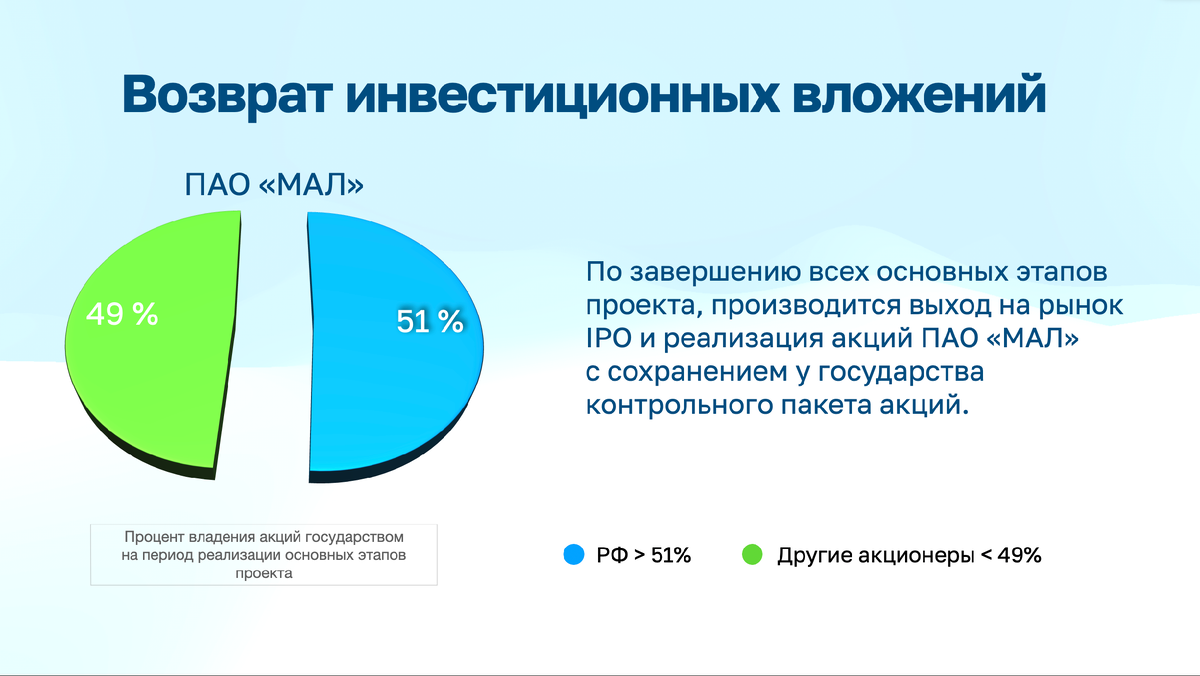 Возврат инвестиционных вложений

ПАО «МАЛ»

49 %

51 %

По завершению всех основных этапов проекта, производится выход на рынок IPO и реализация акций ПАО «МАЛ» с сохранением у государства контрольного пакета акций.

Процент владения акций государством на период реализации основных этапов проекта

РФ > 51%

Другие акционеры < 49%